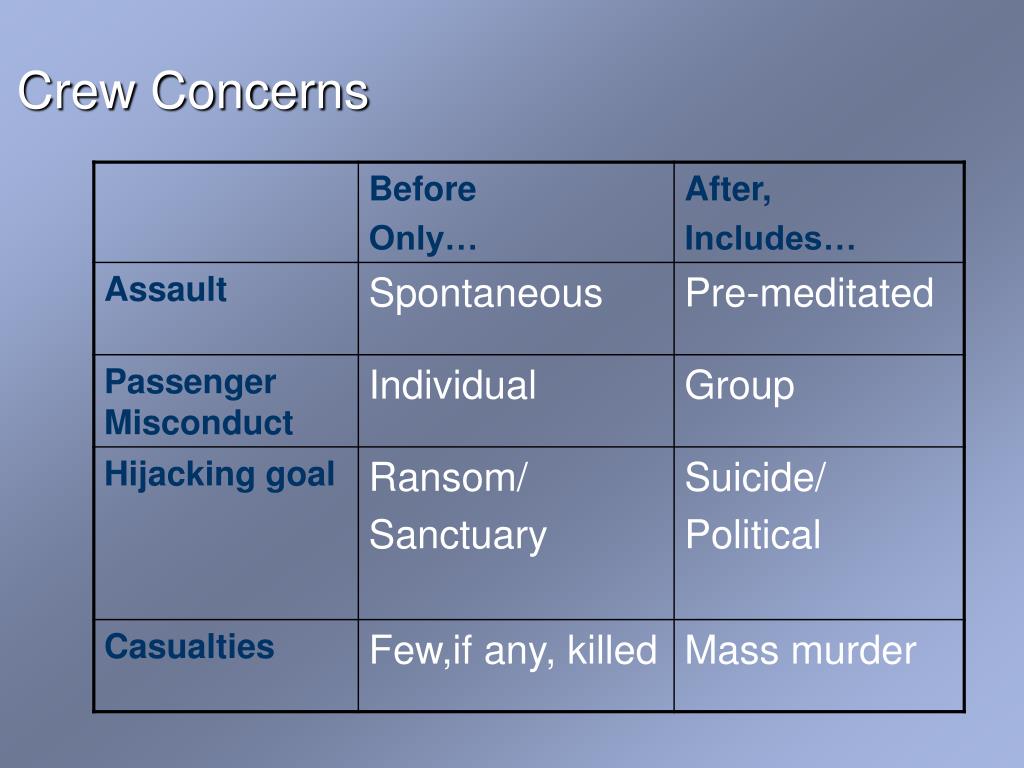 Crew Concerns

| | Before Only… | After, Includes… |
|---|---|---|
| Assault | Spontaneous | Pre-meditated |
| Passenger Misconduct | Individual | Group |
| Hijacking goal | Ransom/ Sanctuary | Suicide/ Political |
| Casualties | Few,if any, killed | Mass murder |